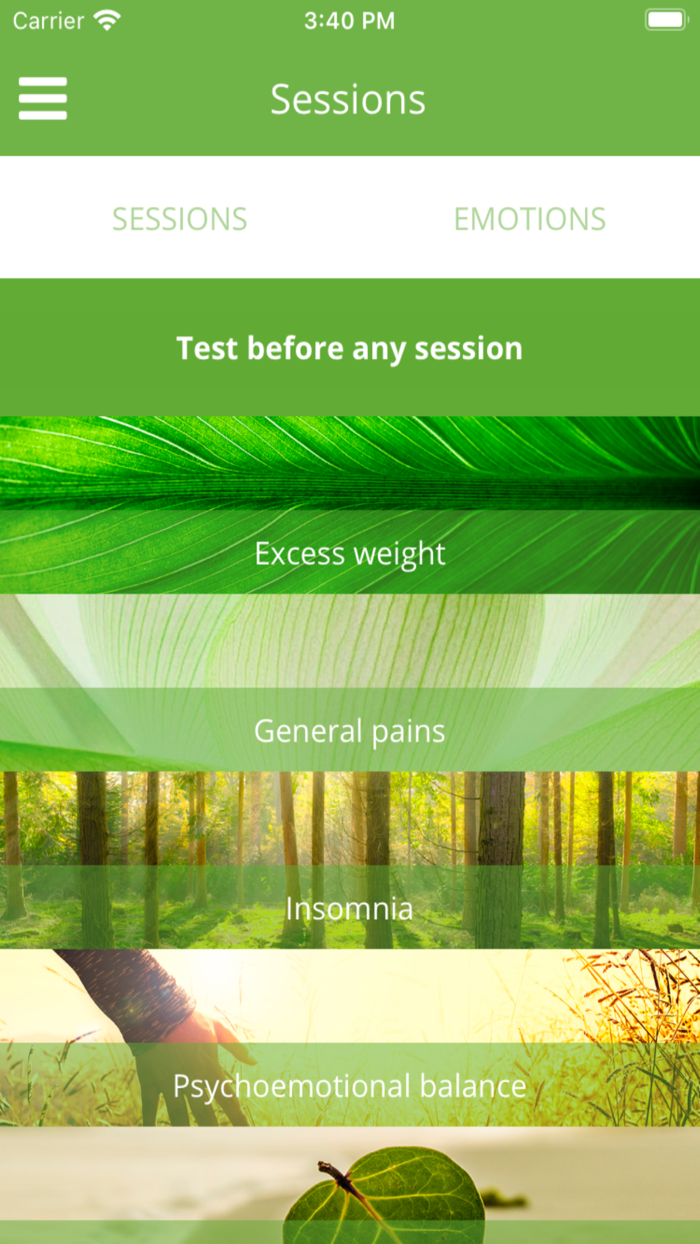 Carrier 3:40 PM

Sessions

SESSIONS EMOTIONS

Test before any session

Excess weight

General pains

Insomnia

Psychoemotional balance